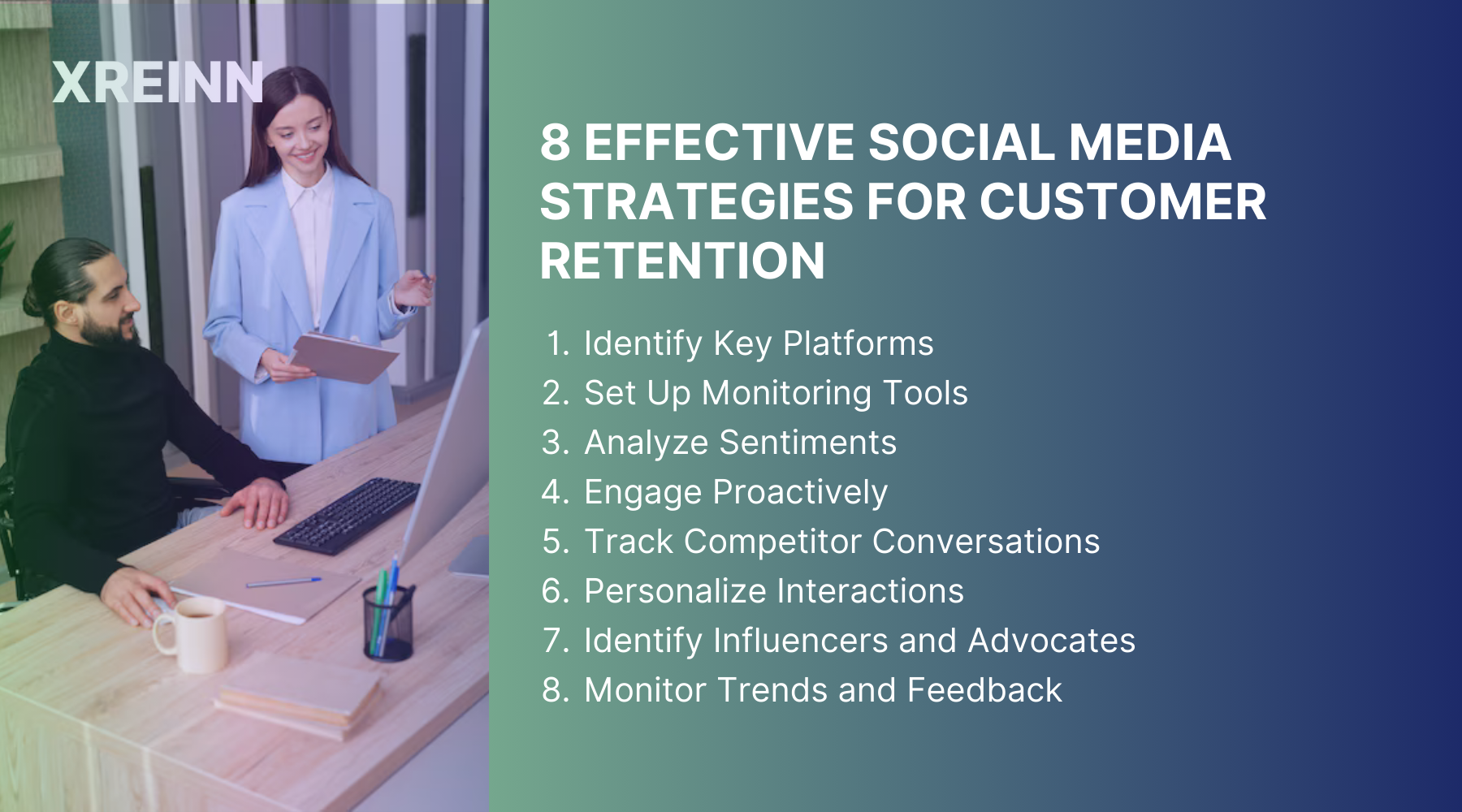 XREINN

8 EFFECTIVE SOCIAL MEDIA STRATEGIES FOR CUSTOMER RETENTION

1. Identify Key Platforms
2. Set Up Monitoring Tools
3. Analyze Sentiments
4. Engage Proactively
5. Track Competitor Conversations
6. Personalize Interactions
7. Identify Influencers and Advocates
8. Monitor Trends and Feedback